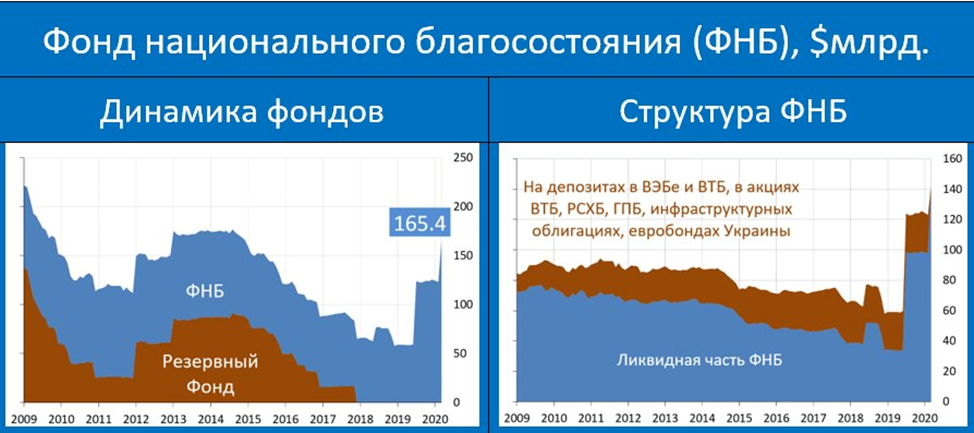 Фонд национального благосостояния (ФНБ), $млрд.

Динамика фондов

250
200
150
100
50
0

165.4

ФНБ

Резервный Фонд

2009 2010 2011 2012 2013 2014 2015 2016 2017 2018 2019 2020

Структура ФНБ

160
140
120
100
80
60
40
20
0

На депозитах в ВЭБе и ВТБ, в акциях ВТБ, РСХБ, ГПБ, инфраструктурных облигациях, евробондах Украины

Ликвидная часть ФНБ

2009 2010 2011 2012 2013 2014 2015 2016 2017 2018 2019 2020